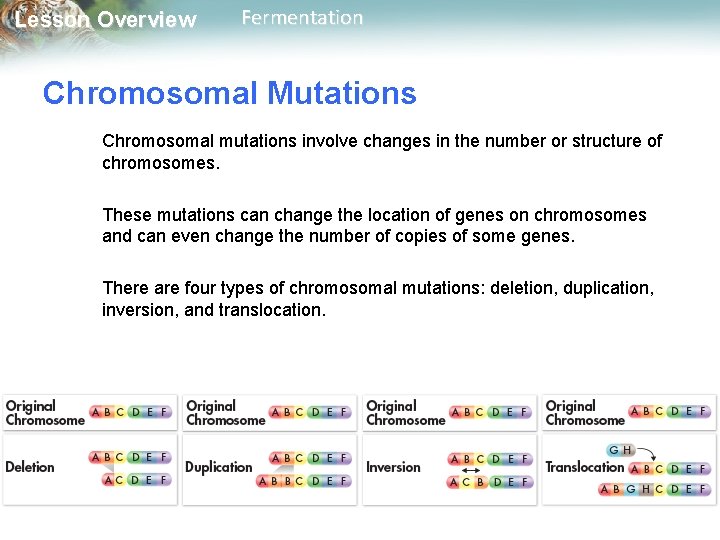 Lesson Overview Fermentation

Chromosomal Mutations

Chromosomal mutations involve changes in the number or structure of chromosomes.

These mutations can change the location of genes on chromosomes and can even change the number of copies of some genes.

There are four types of chromosomal mutations: deletion, duplication, inversion, and translocation.

Original Chromosome A B C D E F
Deletion A B C D E F
A C D E F

Original Chromosome A B C D E F
Duplication A B C D E F
A B B C D E F

Original Chromosome A B C D E F
Inversion A B C D E F
A C B D E F

Original Chromosome A B C D E F
Translocation G H
A B C D E F
A B G H C D E F